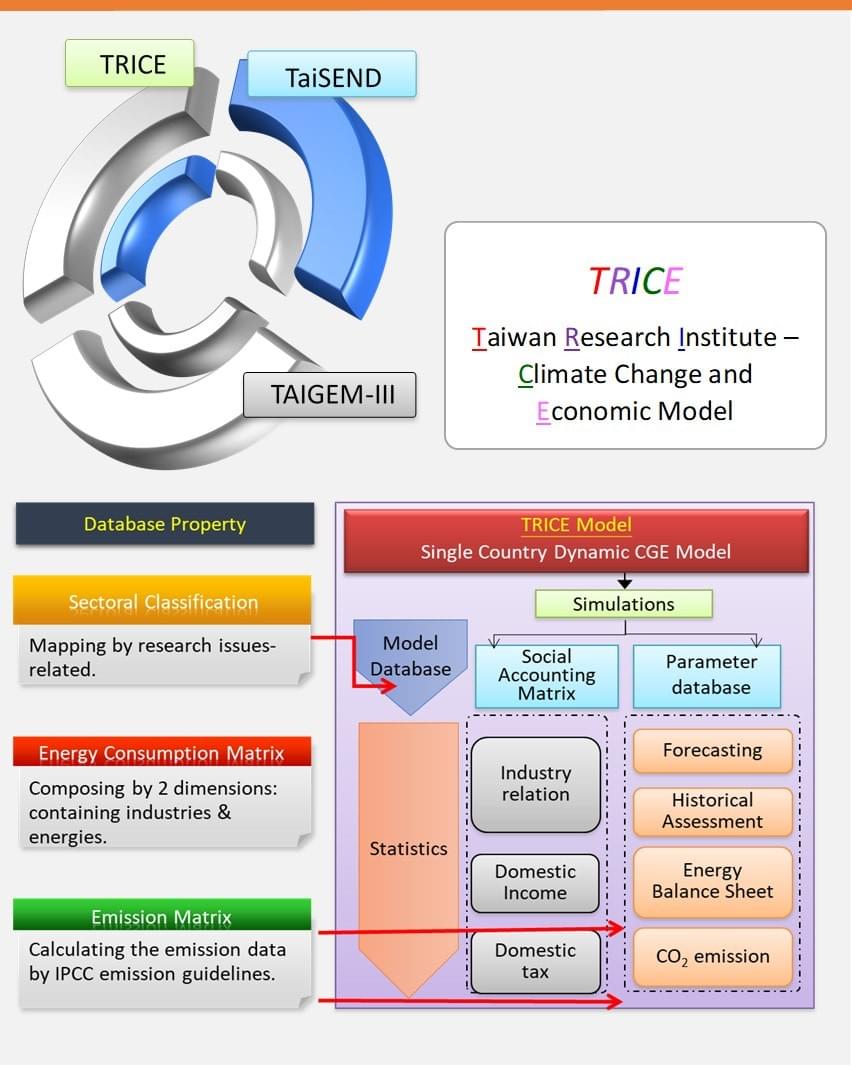 TRICE

TaiSEND

TAIGEM-III

TRICE

Taiwan Research Institute – Climate Change and Economic Model

Database Property

Sectoral Classification

Mapping by research issues-related.

Energy Consumption Matrix

Composing by 2 dimensions: containing industries & energies.

Emission Matrix

Calculating the emission data by IPCC emission guidelines.

TRICE Model
Single Country Dynamic CGE Model

Simulations

Model Database

Social Accounting Matrix

Parameter database

Statistics

Industry relation

Domestic Income

Domestic tax

Forecasting

Historical Assessment

Energy Balance Sheet

$CO_2$ emission